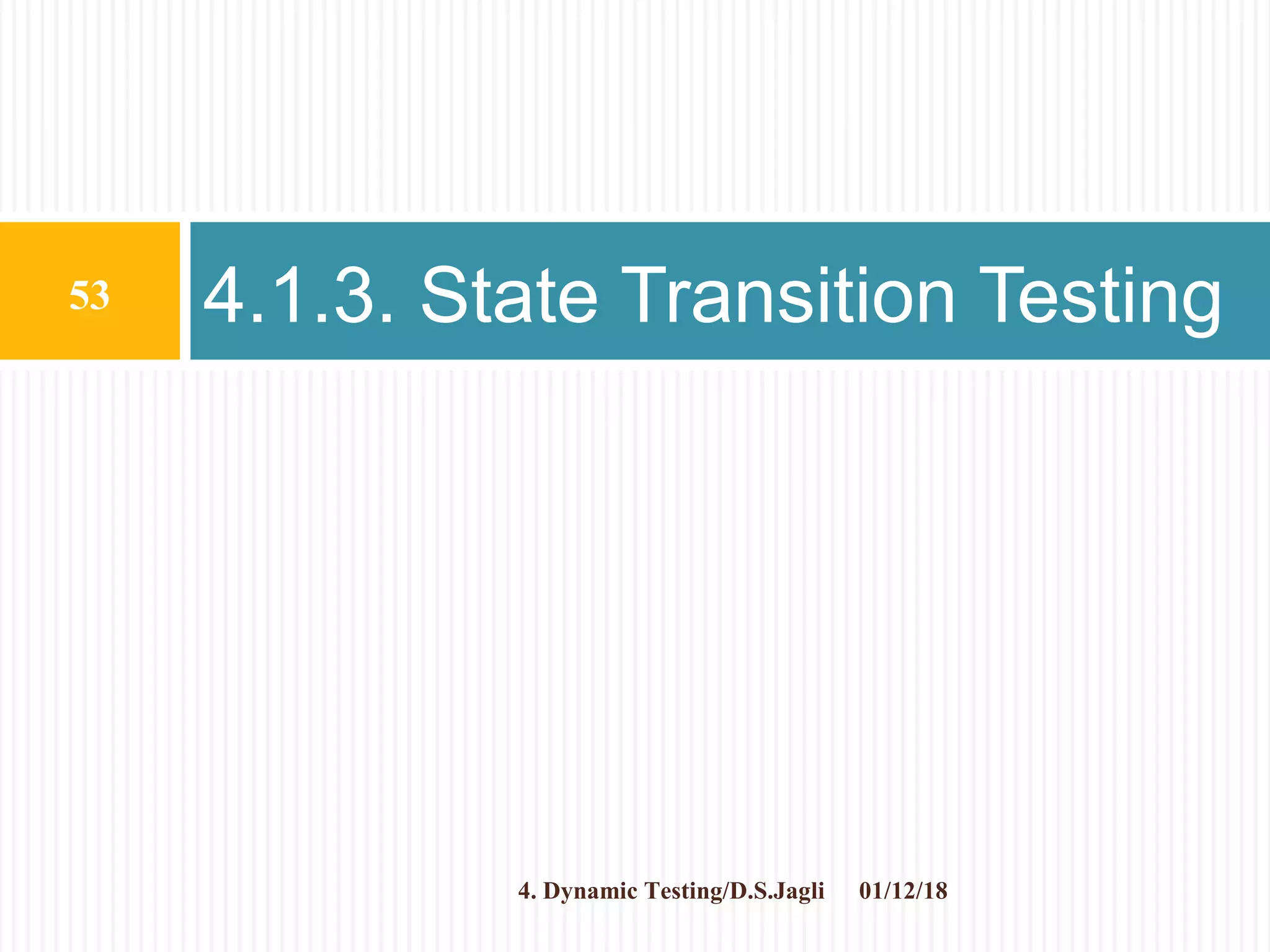 53

4.1.3. State Transition Testing

4. Dynamic Testing/D.S.Jagli 01/12/18